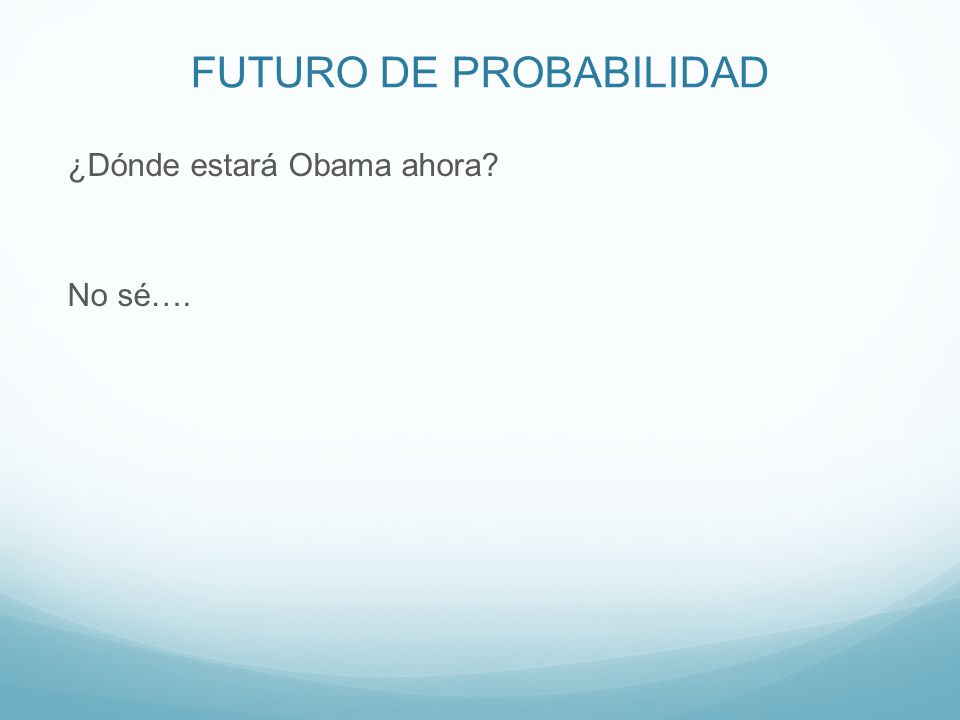 FUTURO DE PROBABILIDAD

¿Dónde estará Obama ahora?

No sé….